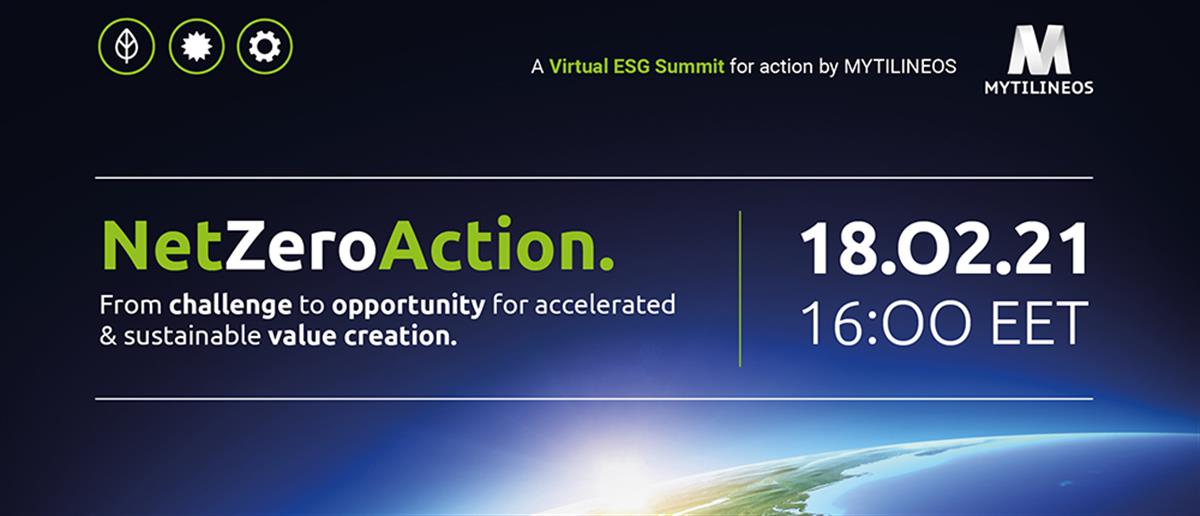 A Virtual ESG Summit for action by MYTILINEOS

MYTILINEOS

NetZeroAction.

From challenge to opportunity for accelerated & sustainable value creation.

18.02.21
16:00 EET